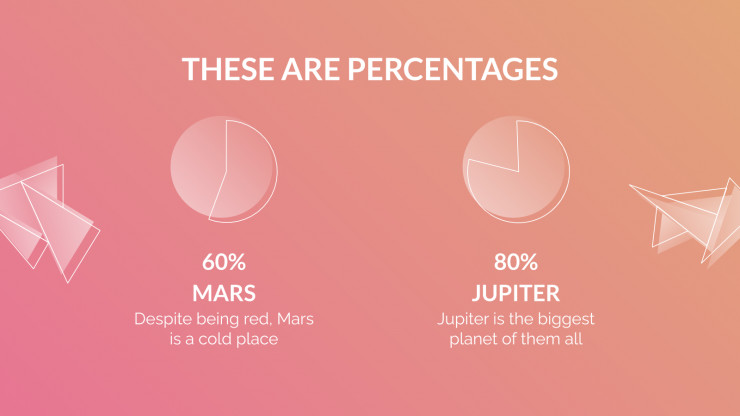 THESE ARE PERCENTAGES

60%
MARS
Despite being red, Mars is a cold place

80%
JUPITER
Jupiter is the biggest planet of them all